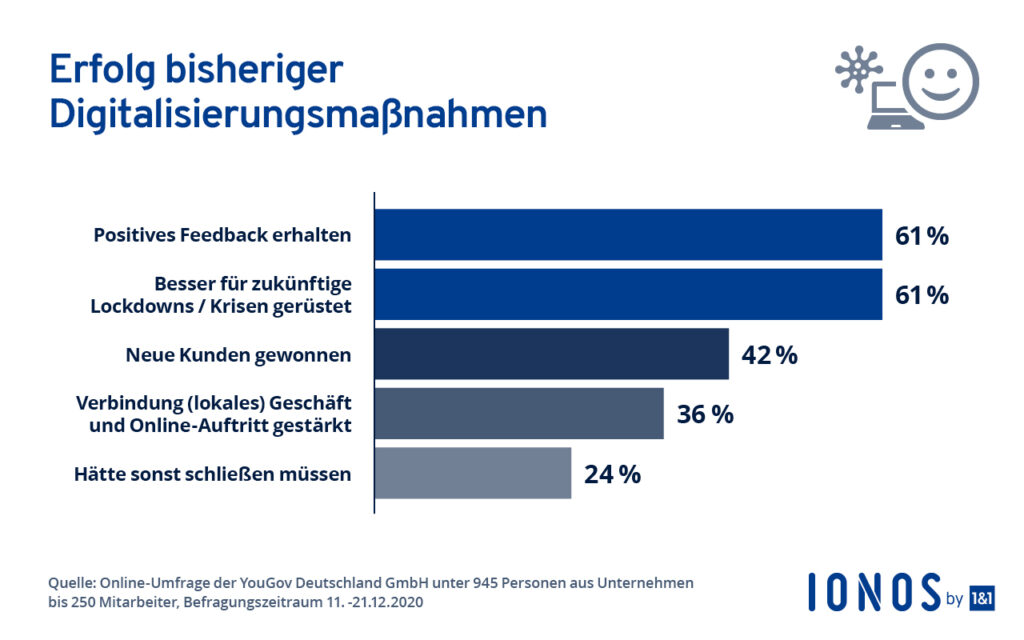 Erfolg bisheriger Digitalisierungsmaßnahmen

Positives Feedback erhalten 61 %

Besser für zukünftige Lockdowns / Krisen gerüstet 61 %

Neue Kunden gewonnen 42 %

Verbindung (lokales) Geschäft und Online-Auftritt gestärkt 36 %

Hätte sonst schließen müssen 24 %

Quelle: Online-Umfrage der YouGov Deutschland GmbH unter 945 Personen aus Unternehmen bis 250 Mitarbeiter, Befragungszeitraum 11. -21.12.2020

IONOS by 1&1